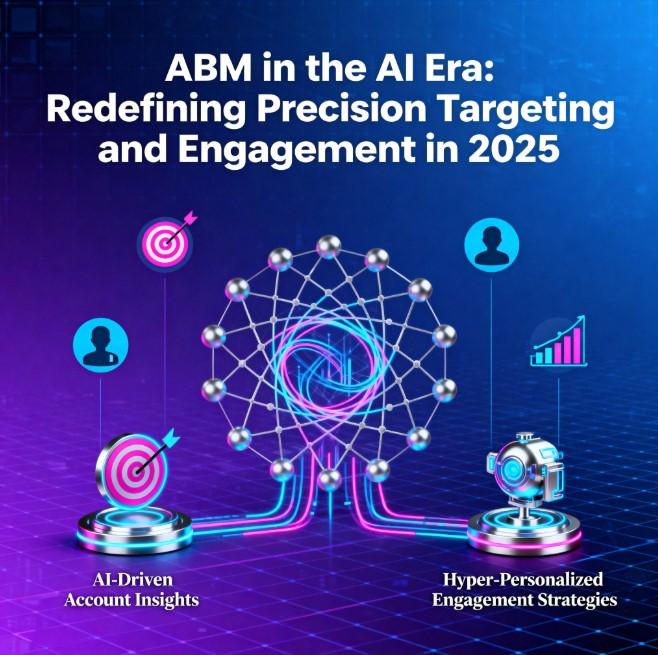 ABM in the AI Era: Redefining Precision Targeting and Engagement in 2025

AI-Driven Account Insights

Hyper-Personalized Engagement Strategies